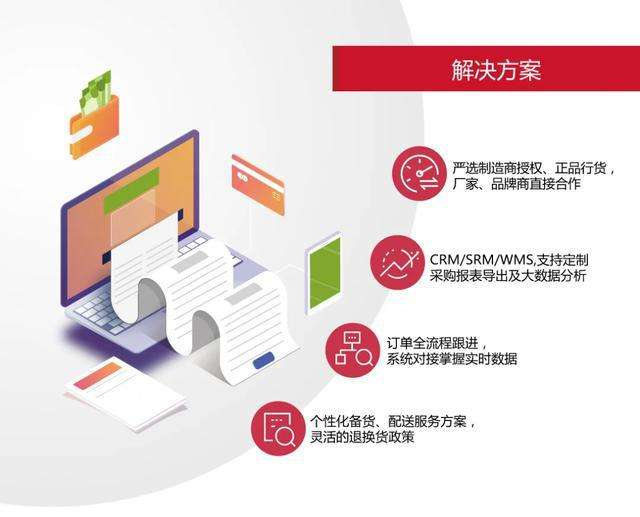 解决方案

严选制造商授权、正品行货，厂家、品牌商直接合作

CRM/SRM/WMS,支持定制采购报表导出及大数据分析

订单全流程跟进，系统对接掌握实时数据

个性化备货、配送服务方案，灵活的退换货政策